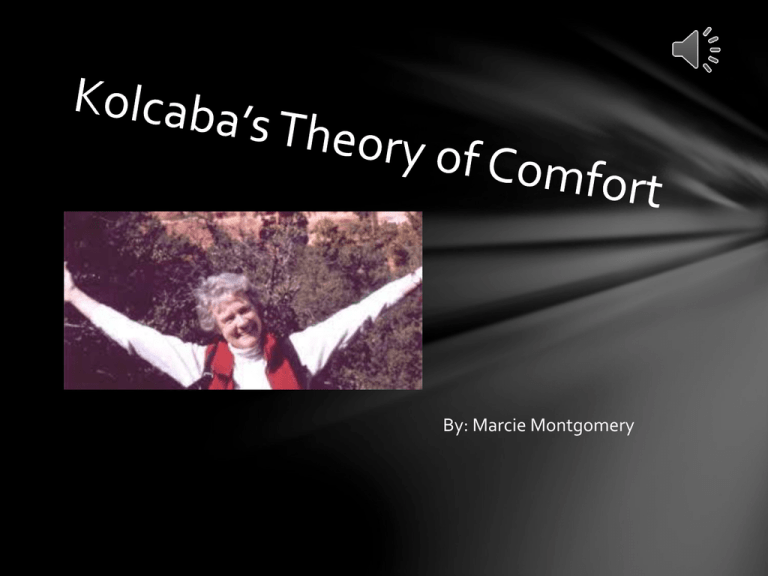 Kolcaba's Theory of Comfort

By: Marcie Montgomery